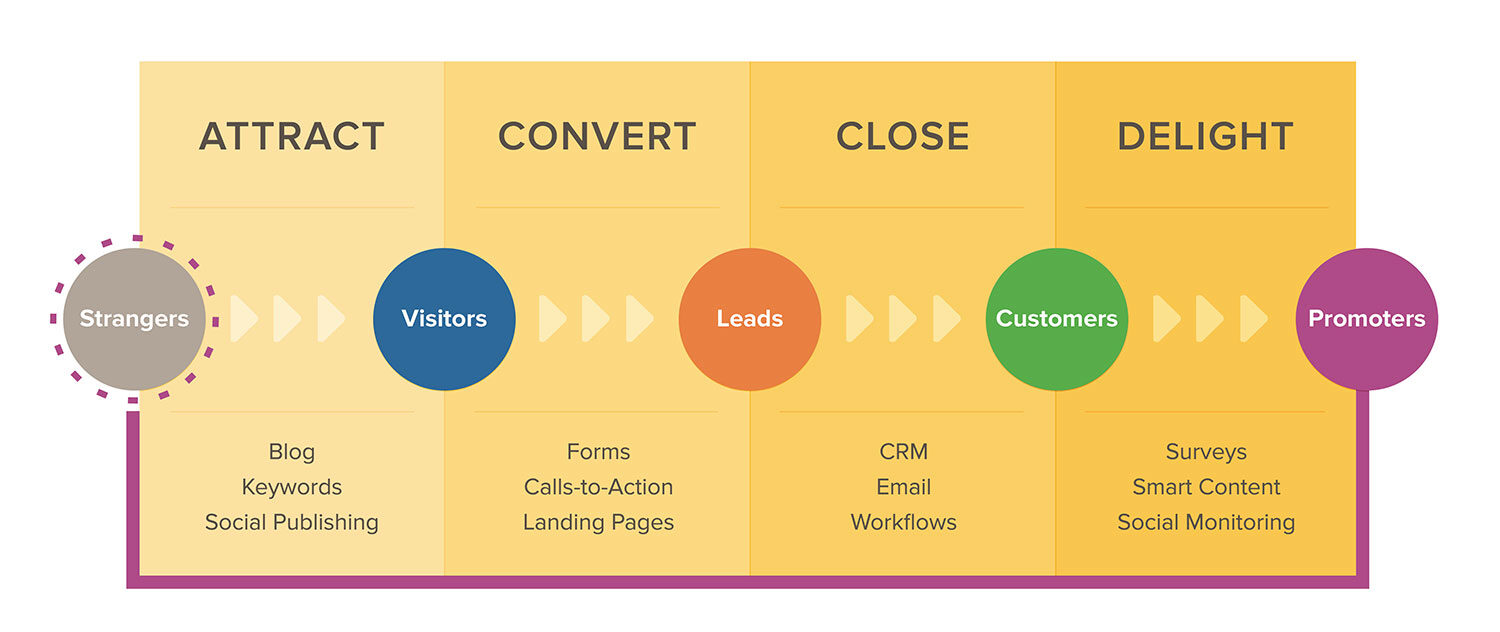 ATTRACT
CONVERT
CLOSE
DELIGHT

Strangers
Visitors
Leads
Customers
Promoters

Blog
Keywords
Social Publishing

Forms
Calls-to-Action
Landing Pages

CRM
Email
Workflows

Surveys
Smart Content
Social Monitoring